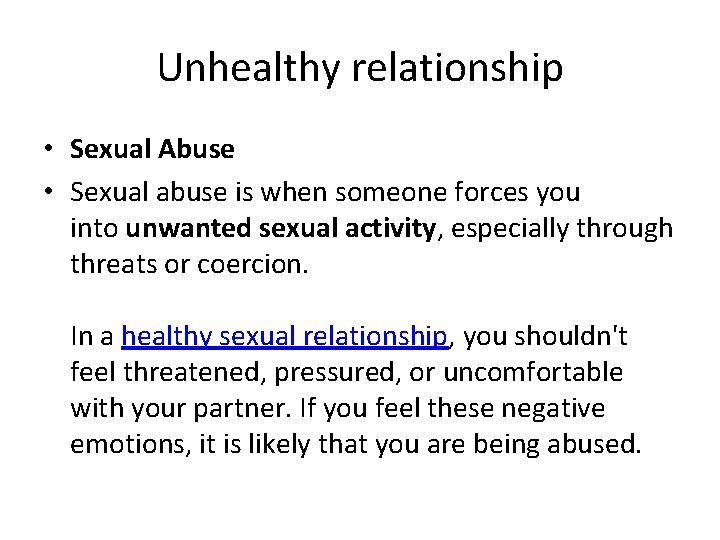 Unhealthy relationship

• Sexual Abuse

• Sexual abuse is when someone forces you into unwanted sexual activity, especially through threats or coercion.

In a healthy sexual relationship, you shouldn't feel threatened, pressured, or uncomfortable with your partner. If you feel these negative emotions, it is likely that you are being abused.